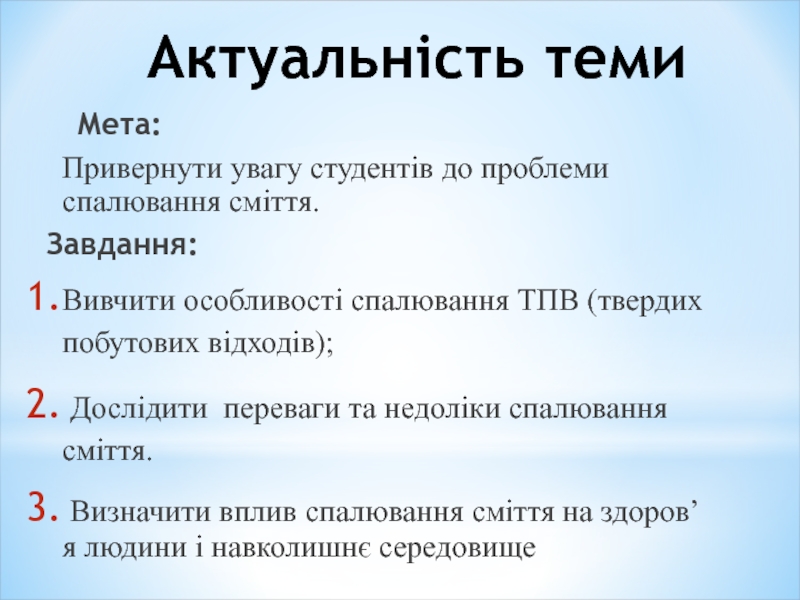 Актуальність теми

Мета:

Привернути увагу студентів до проблеми спалювання сміття.

Завдання:

1. Вивчити особливості спалювання ТПВ (твердих побутових відходів);

2. Дослідити переваги та недоліки спалювання сміття.

3. Визначити вплив спалювання сміття на здоров’я людини і навколишнє середовище